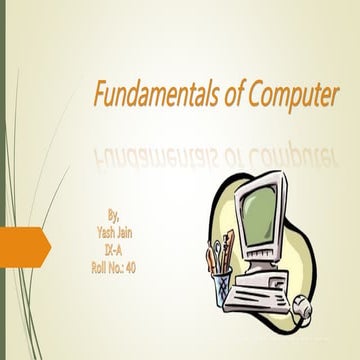 Fundamentals of Computer

By,
Yash Jain
IX-A
Roll No.: 40